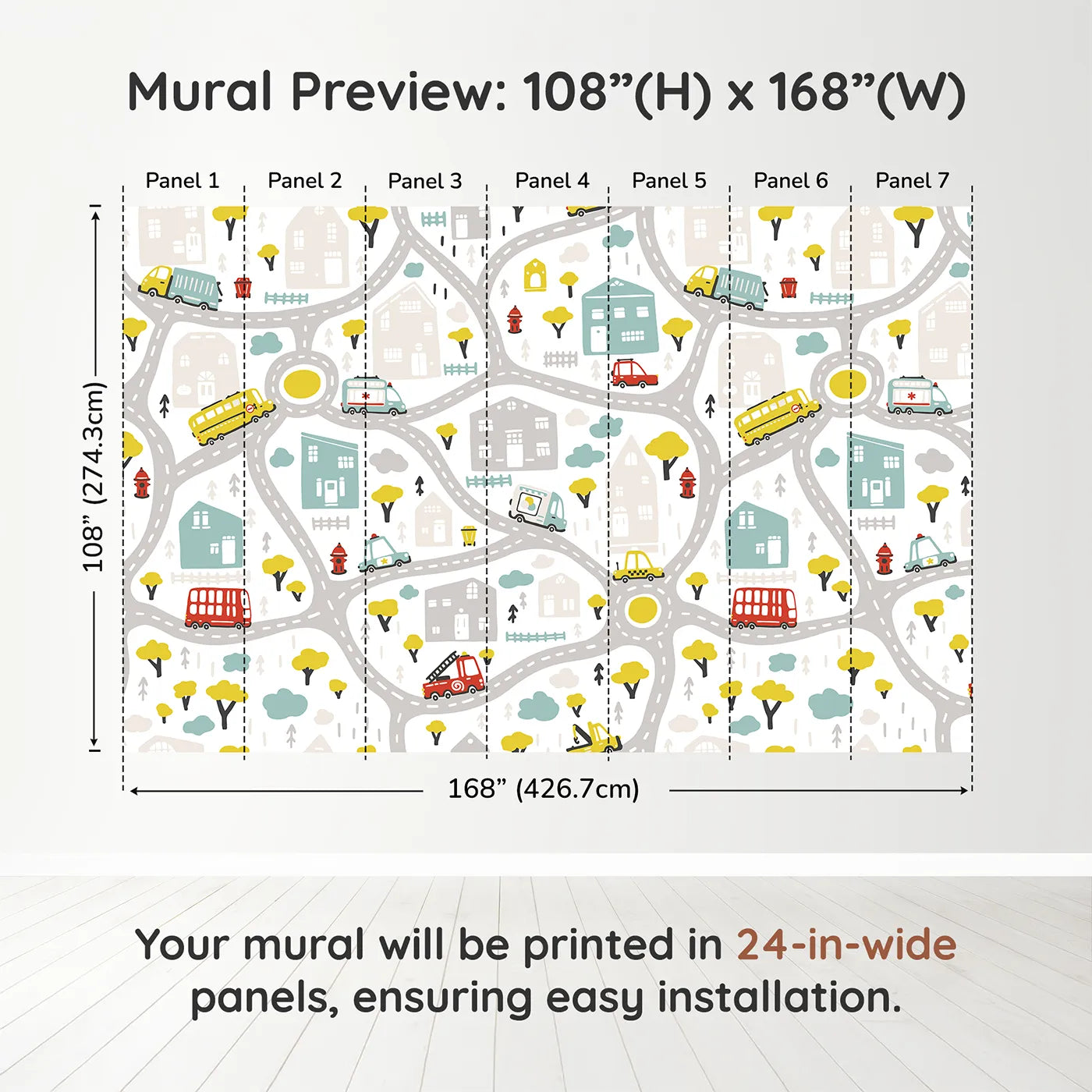 Mural Preview: 108”(H) x 168”(W)

Panel 1 Panel 2 Panel 3 Panel 4 Panel 5 Panel 6 Panel 7

108” (274.3cm)

168” (426.7cm)

Your mural will be printed in 24-in-wide panels, ensuring easy installation.